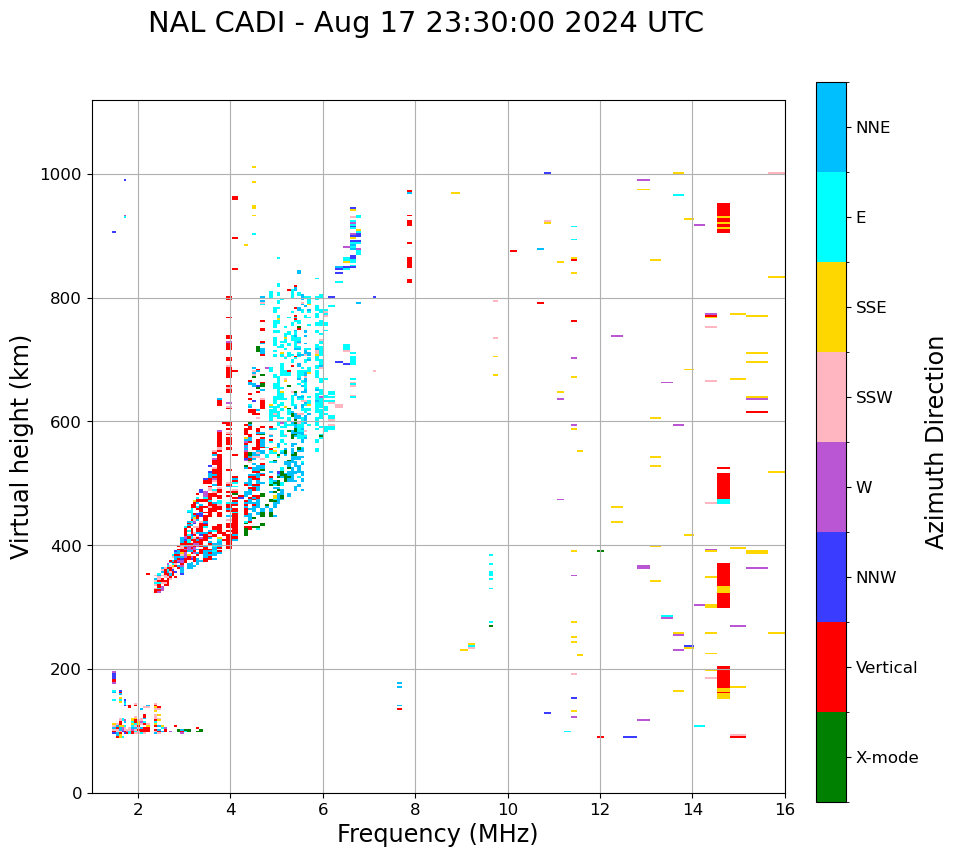 NAL CADI - Aug 17 23:30:00 2024 UTC

Virtual height (km)

1000
800
600
400
200
0

2
4
6
8
10
12
14
16

Frequency (MHz)

NNE
E
SSE
SSW
W
NNW
Vertical
X-mode

Azimuth Direction